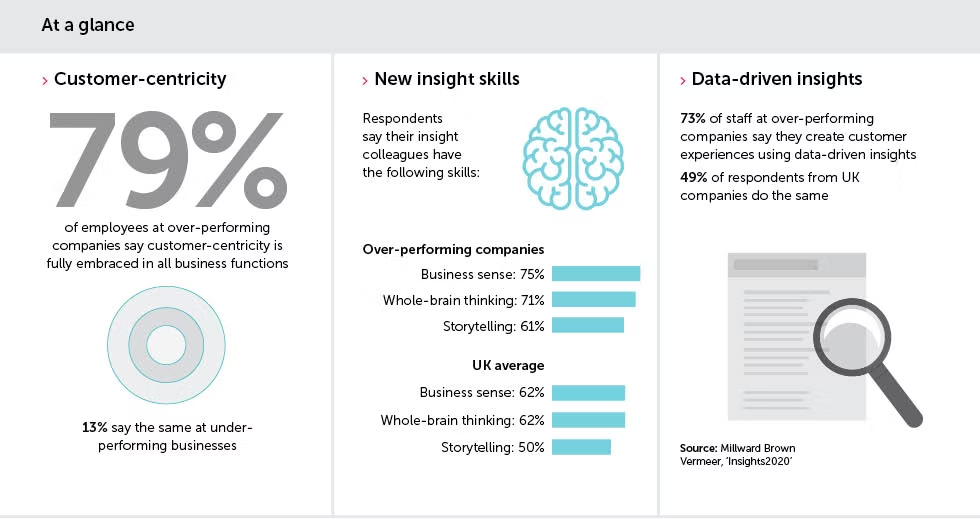 At a glance

› Customer-centricity

79%

of employees at over-performing companies say customer-centricity is fully embraced in all business functions

13% say the same at under-performing businesses

› New insight skills

Respondents say their insight colleagues have the following skills:

Over-performing companies

Business sense: 75%

Whole-brain thinking: 71%

Storytelling: 61%

UK average

Business sense: 62%

Whole-brain thinking: 62%

Storytelling: 50%

› Data-driven insights

73% of staff at over-performing companies say they create customer experiences using data-driven insights

49% of respondents from UK companies do the same

Source: Millward Brown Vermeer, 'Insights2020'